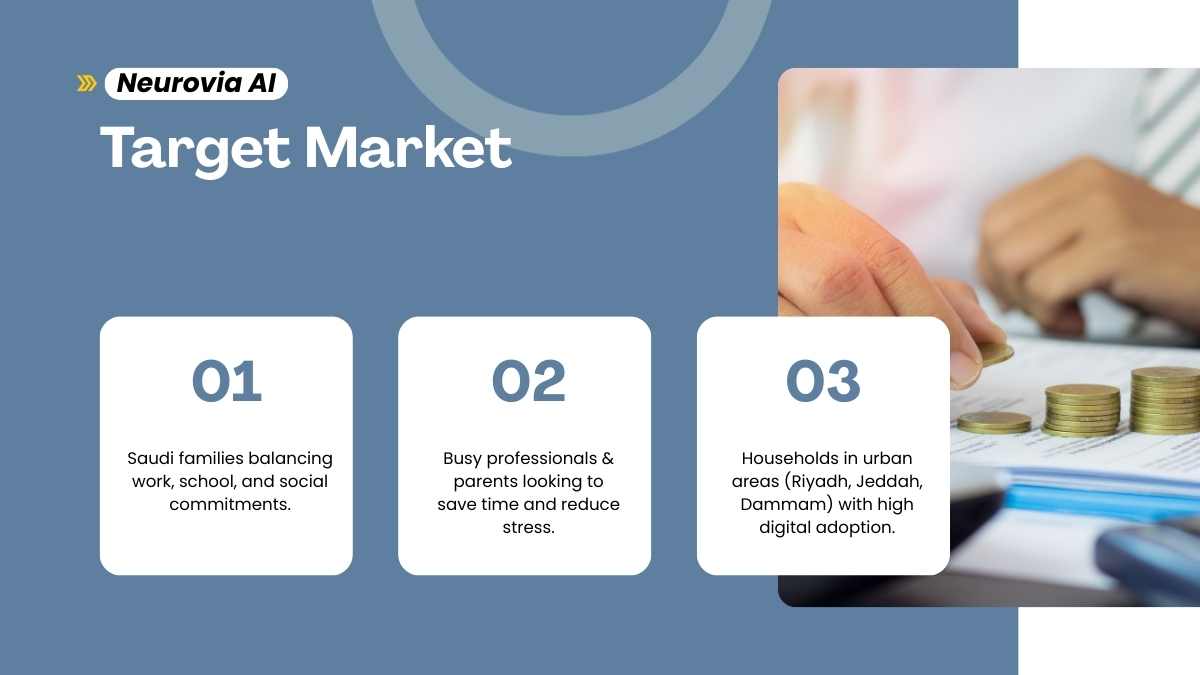 Neurovia AI

Target Market

01

Saudi families balancing work, school, and social commitments.

02

Busy professionals & parents looking to save time and reduce stress.

03

Households in urban areas (Riyadh, Jeddah, Dammam) with high digital adoption.